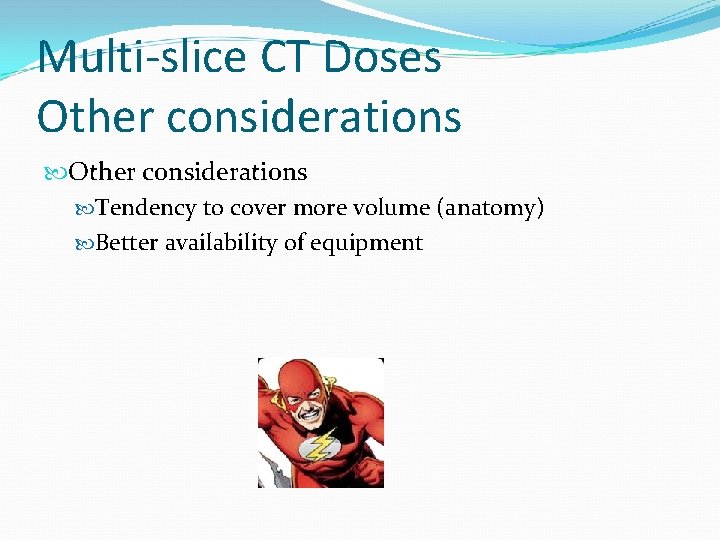 Multi-slice CT Doses
Other considerations

Other considerations

Tendency to cover more volume (anatomy)

Better availability of equipment